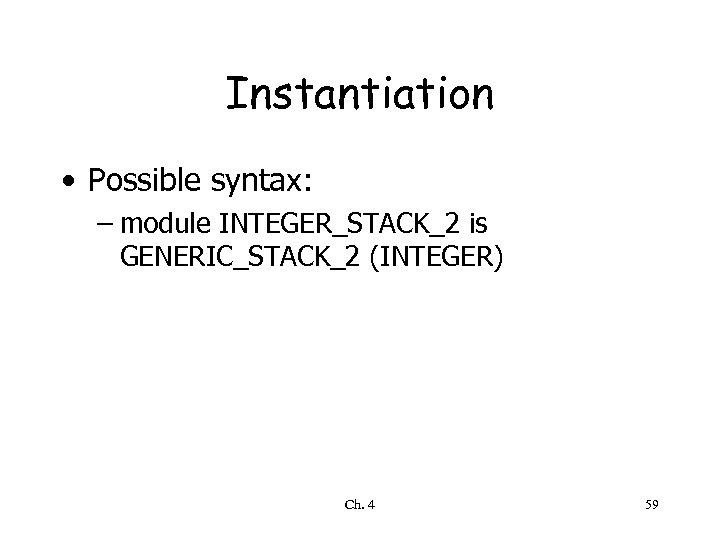 Instantiation

• Possible syntax:

– module INTEGER_STACK_2 is GENERIC_STACK_2 (INTEGER)

Ch. 4

59